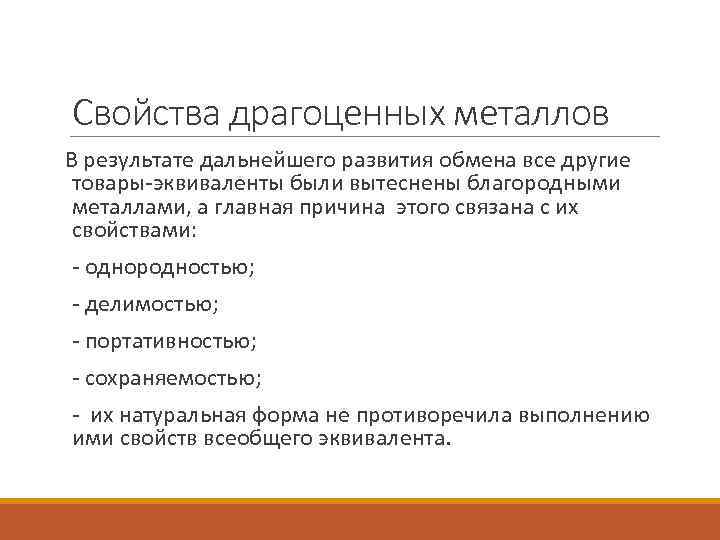 Свойства драгоценных металлов

В результате дальнейшего развития обмена все другие товары-эквиваленты были вытеснены благородными металлами, а главная причина этого связана с их свойствами:

- однородностью;

- делимостью;

- портативностью;

- сохраняемостью;

- их натуральная форма не противоречила выполнению ими свойств всеобщего эквивалента.